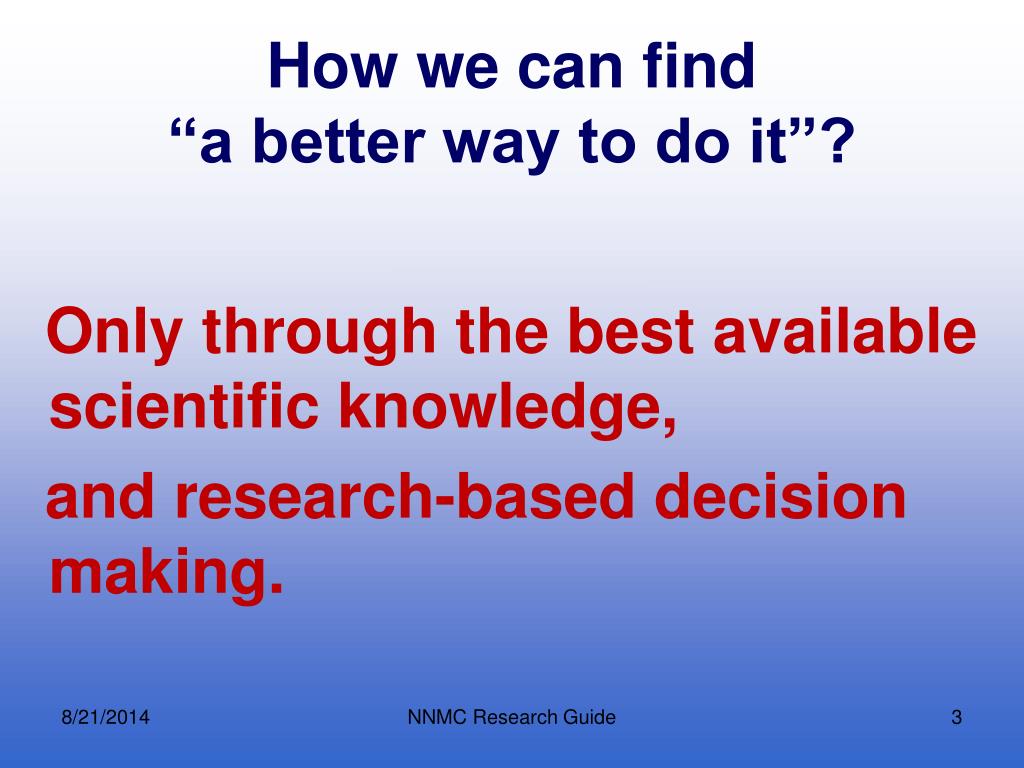 How we can find
"a better way to do it"?

Only through the best available scientific knowledge,

and research-based decision making.

8/21/2014 NNMC Research Guide 3